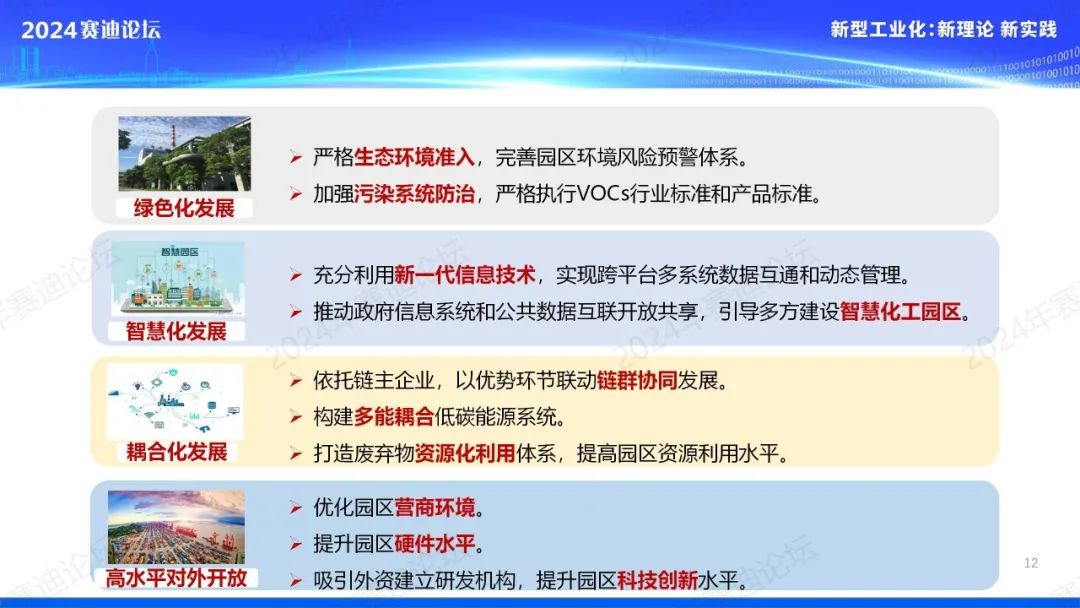 2024赛迪论坛

新型工业化：新理论 新实践

绿色化发展

➢ 严格生态环境准入，完善园区环境风险预警体系。

➢ 加强污染系统防治，严格执行VOCs行业标准和产品标准。

智慧园区

智慧化发展

➢ 充分利用新一代信息技术，实现跨平台多系统数据互通和动态管理。

➢ 推动政府信息系统和公共数据互联开放共享，引导多方建设智慧化工园区。

耦合化发展

➢ 依托链主企业，以优势环节联动链群协同发展。

➢ 构建多能耦合低碳能源系统。

➢ 打造废弃物资源化利用体系，提高园区资源利用水平。

高水平对外开放

➢ 优化园区营商环境。

➢ 提升园区硬件水平。

➢ 吸引外资建立研发机构，提升园区科技创新水平。

12

2024年赛迪论坛